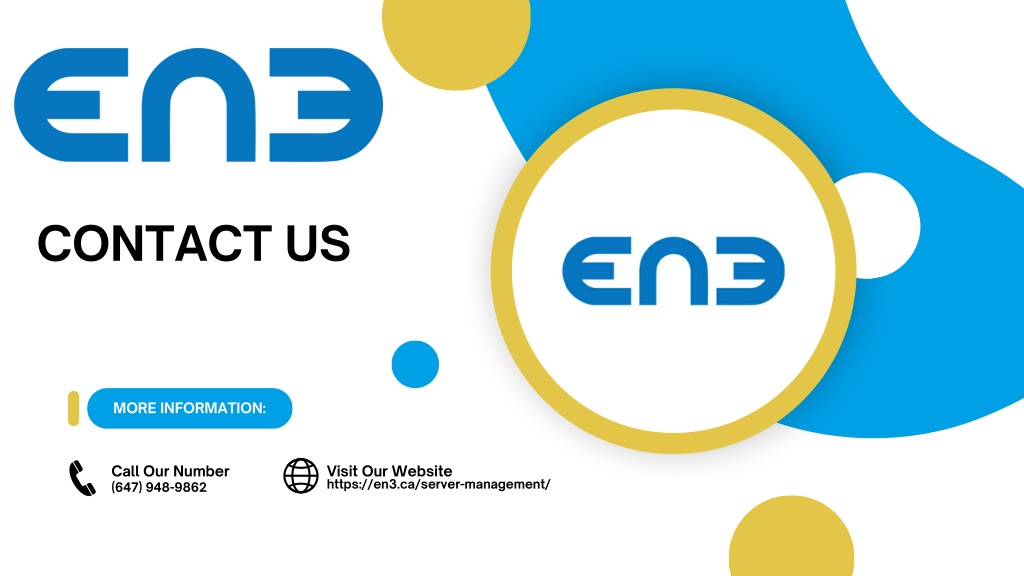 EN3

CONTACT US

EN3

MORE INFORMATION:

Call Our Number
(647) 948-9862

Visit Our Website
https://en3.ca/server-management/